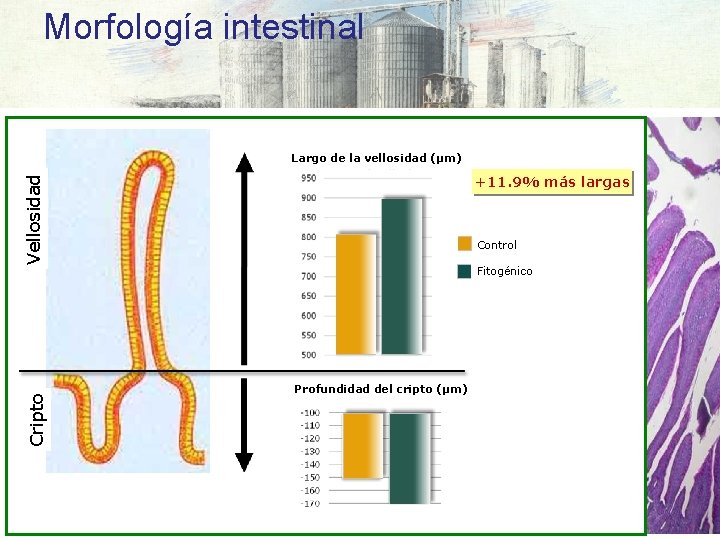 Morfología intestinal

Vellosidad

Cripto

Largo de la vellosidad (µm)

950
900
850
800
750
700
650
600
550
500

+11.9% más largas

Control

Fitogénico

Profundidad del cripto (µm)

-100
-110
-120
-130
-140
-150
-160
-170